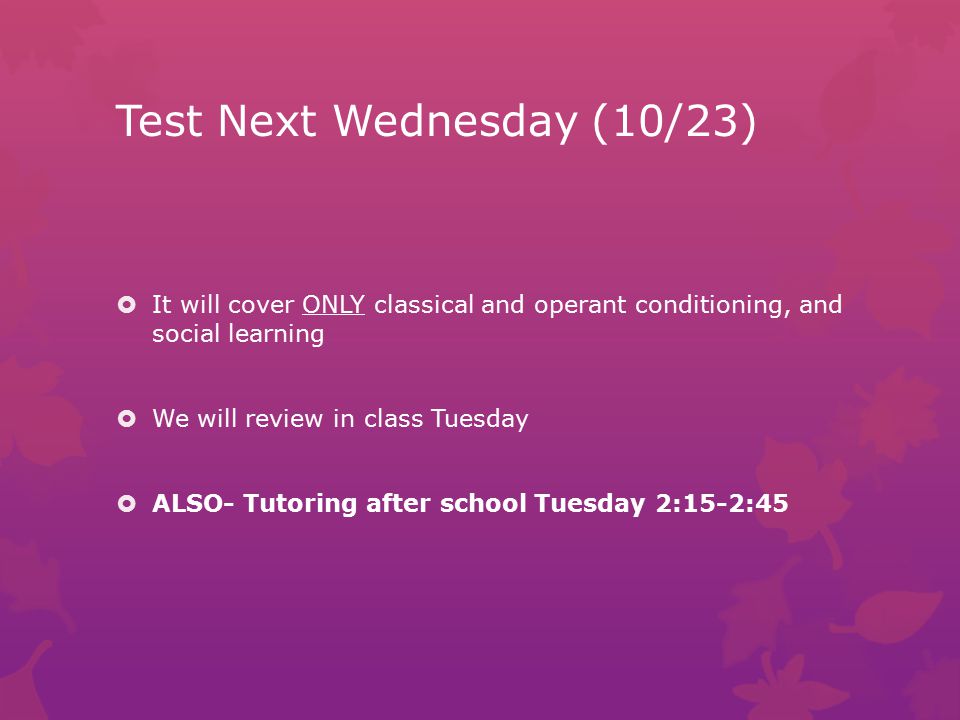 Test Next Wednesday (10/23)

It will cover ONLY classical and operant conditioning, and social learning

We will review in class Tuesday

ALSO- Tutoring after school Tuesday 2:15-2:45